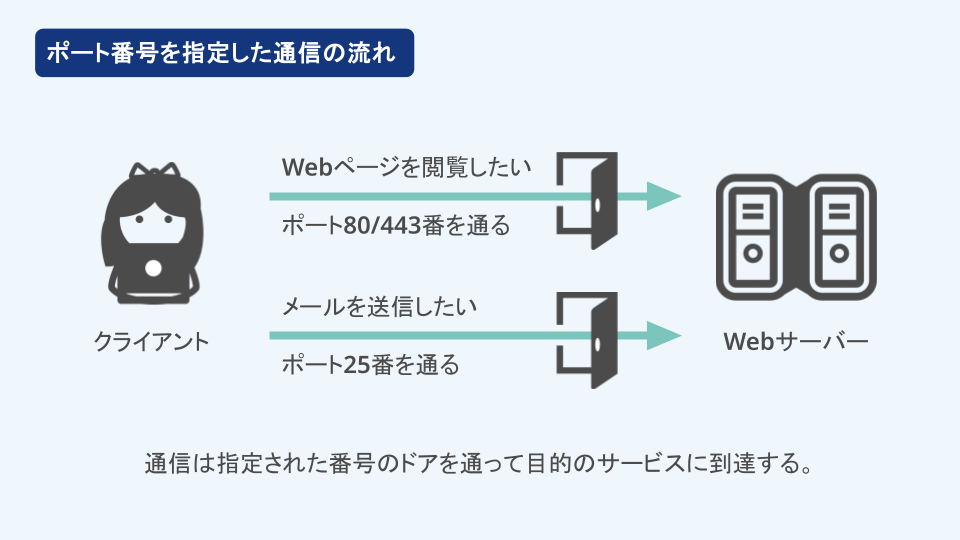 ポート番号を指定した通信の流れ

Webページを閲覧したい

ポート80/443番を通る

メールを送信したい

ポート25番を通る

クライアント

Webサーバー

通信は指定された番号のドアを通って目的のサービスに到達する。